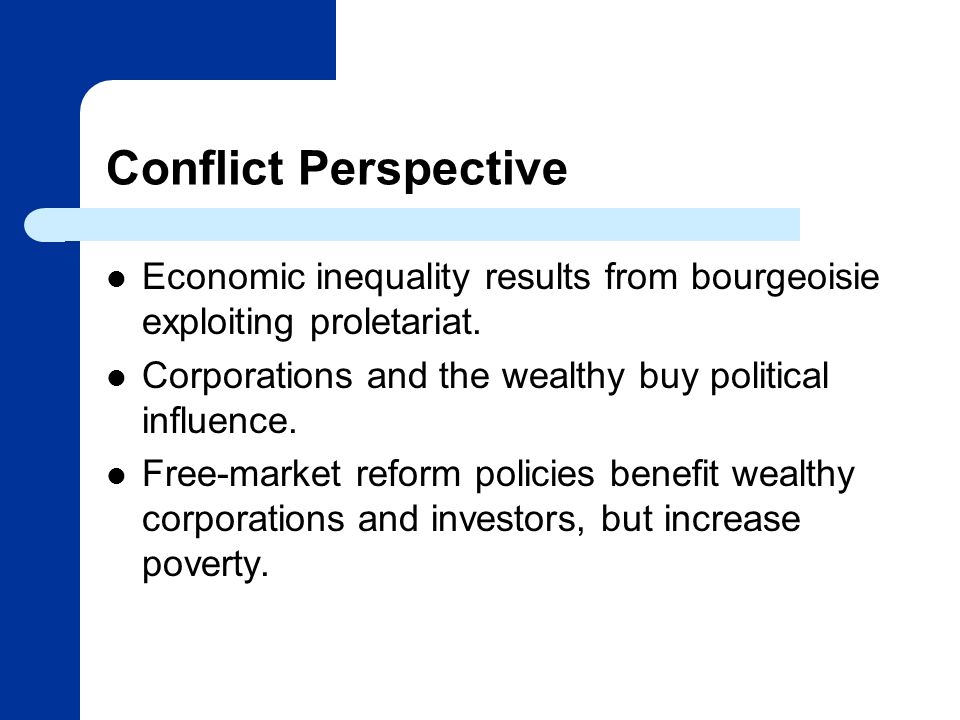 Conflict Perspective

- Economic inequality results from bourgeoisie exploiting proletariat.
- Corporations and the wealthy buy political influence.
- Free-market reform policies benefit wealthy corporations and investors, but increase poverty.